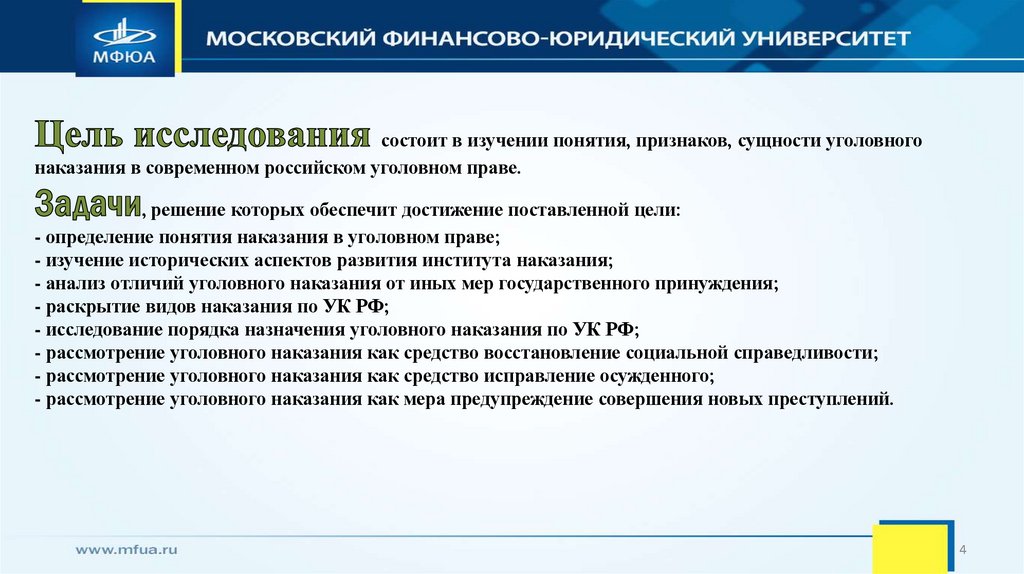 МФЮА

МОСКОВСКИЙ ФИНАНСОВО-ЮРИДИЧЕСКИЙ УНИВЕРСИТЕТ

Цель исследования состоит в изучении понятия, признаков, сущности уголовного наказания в современном российском уголовном праве.

Задачи, решение которых обеспечит достижение поставленной цели:
- определение понятия наказания в уголовном праве;
- изучение исторических аспектов развития института наказания;
- анализ отличий уголовного наказания от иных мер государственного принуждения;
- раскрытие видов наказания по УК РФ;
- исследование порядка назначения уголовного наказания по УК РФ;
- рассмотрение уголовного наказания как средство восстановление социальной справедливости;
- рассмотрение уголовного наказания как средство исправление осужденного;
- рассмотрение уголовного наказания как мера предупреждение совершения новых преступлений.

www.mfua.ru

4